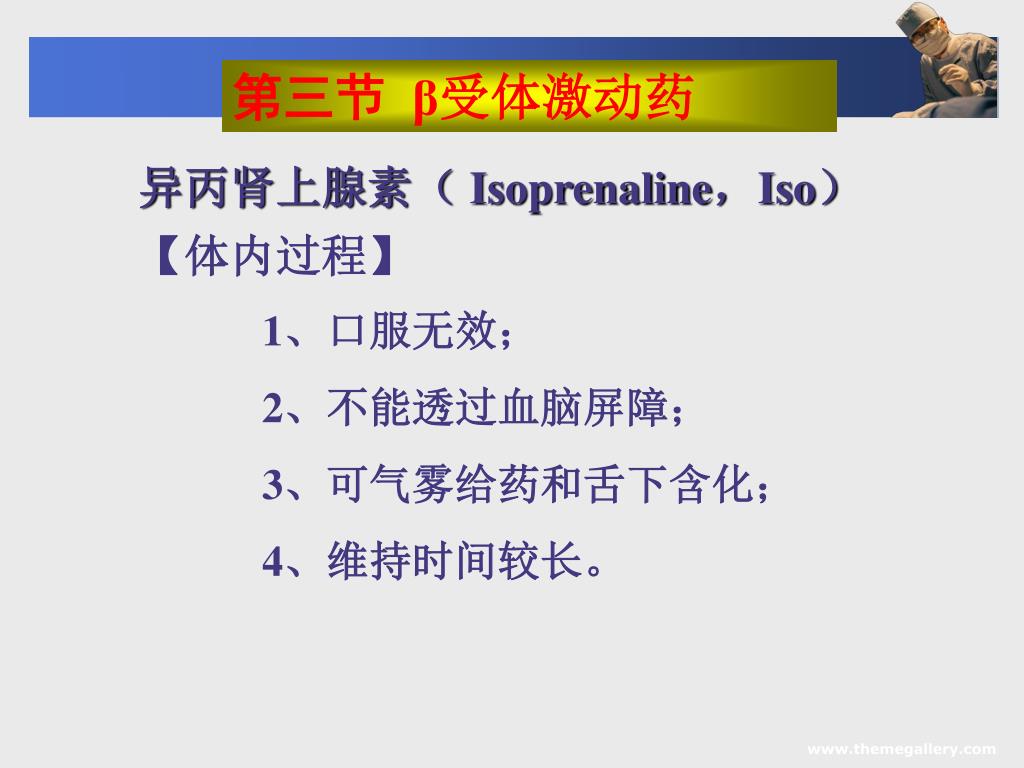 第三节 β受体激动药

异丙肾上腺素（ Isoprenaline，Iso）

【体内过程】

1、口服无效；

2、不能透过血脑屏障；

3、可气雾给药和舌下含化；

4、维持时间较长。

www.themegallery.com